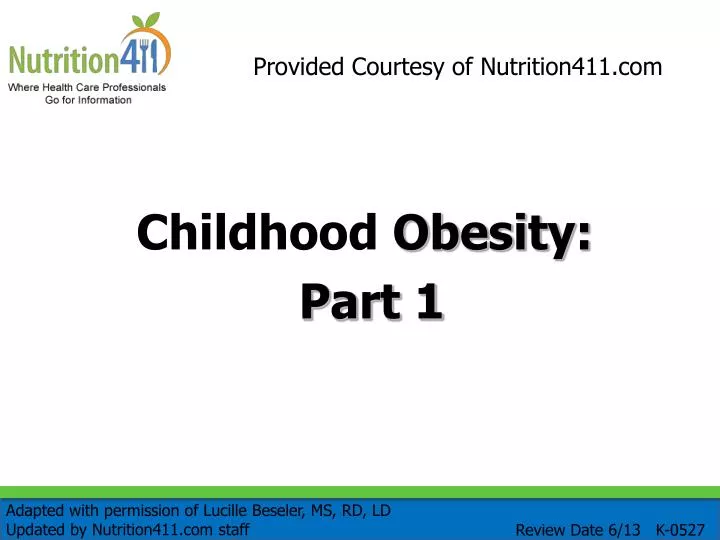 Nutrition411
Where Health Care Professionals Go for Information

Provided Courtesy of Nutrition411.com

Childhood Obesity:
Part 1

Adapted with permission of Lucille Beseler, MS, RD, LD
Updated by Nutrition411.com staff

Review Date 6/13 K-0527